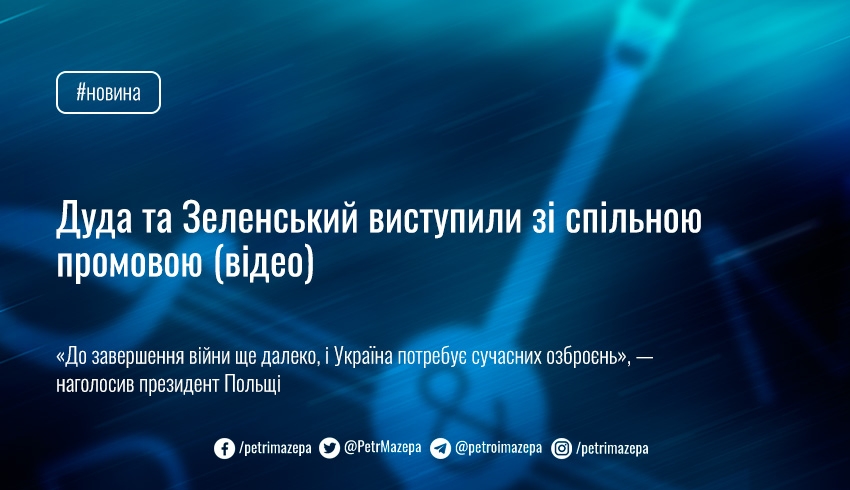 #новина

Дуда та Зеленський виступили зі спільною промовою (відео)

«До завершення війни ще далеко, і Україна потребує сучасних озброєнь», — наголосив президент Польщі

/petrimazepa @PetrMazepa @petroimazepa /petrimazepa